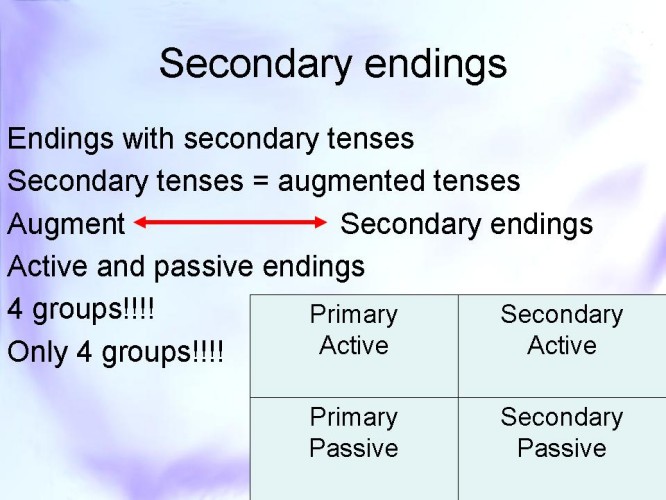 Secondary endings

Endings with secondary tenses

Secondary tenses = augmented tenses

Augment ⟷ Secondary endings

Active and passive endings

4 groups!!!!

Only 4 groups!!!!

| Primary Active | Secondary Active |
|---|---|
| Primary Passive | Secondary Passive |